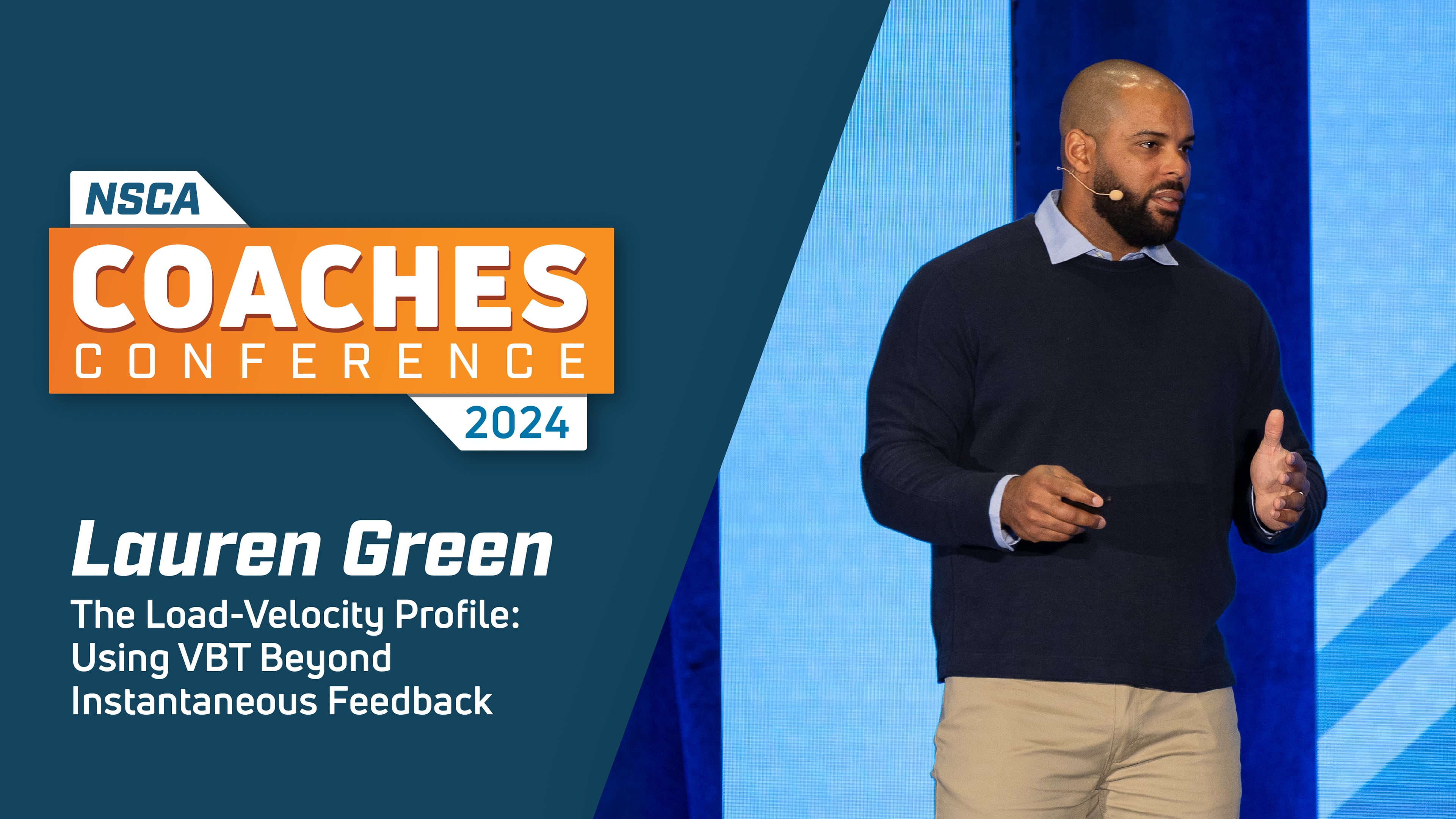 NSCA
COACHES
CONFERENCE
2024

Lauren Green
The Load-Velocity Profile: Using VBT Beyond Instantaneous Feedback